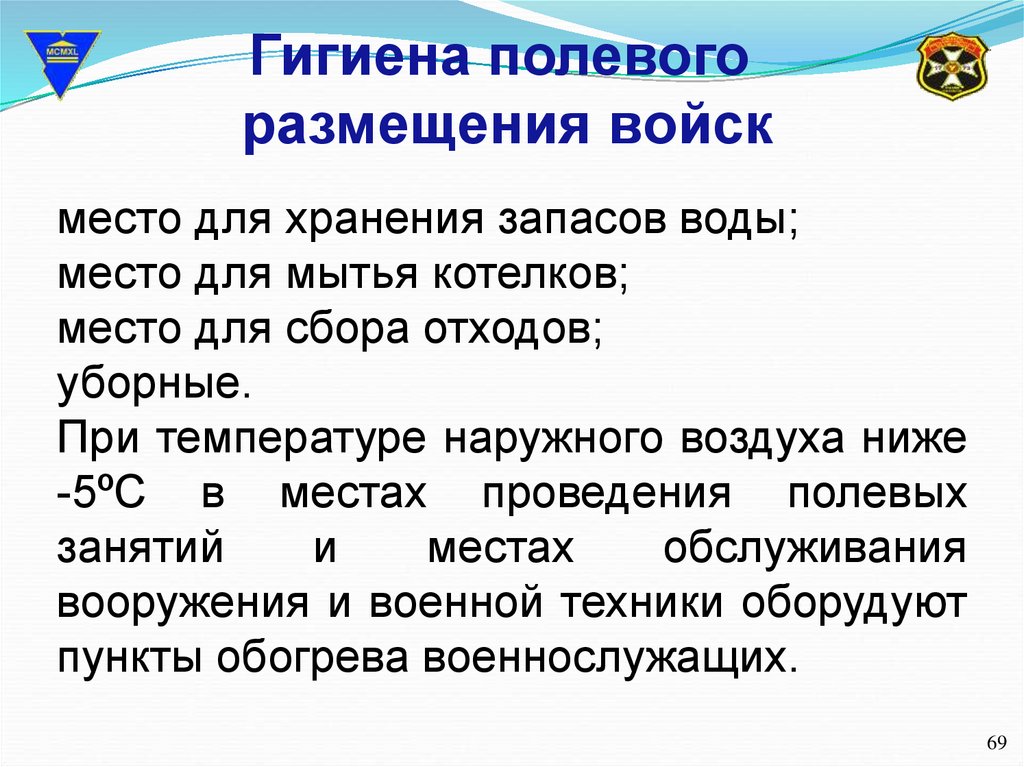 MCMXL

Гигиена полевого размещения войск

место для хранения запасов воды;
место для мытья котелков;
место для сбора отходов;
уборные.
При температуре наружного воздуха ниже -5ºС в местах проведения полевых занятий и местах обслуживания вооружения и военной техники оборудуют пункты обогрева военнослужащих.

69